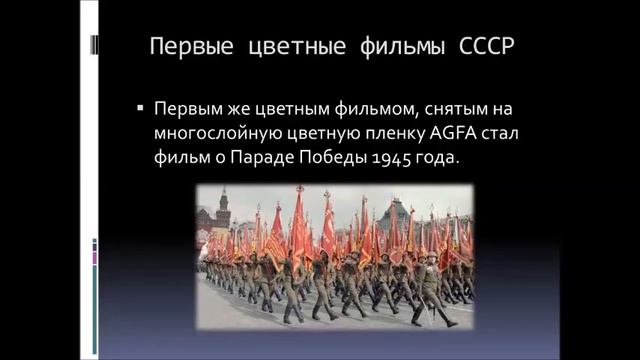 Первые цветные фильмы СССР

▪ Первым же цветным фильмом, снятым на многослойную цветную пленку AGFA стал фильм о Параде Победы 1945 года.